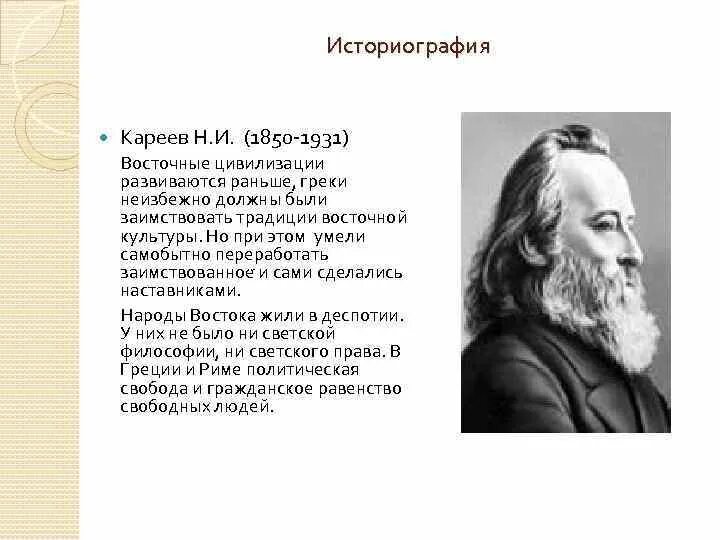 Историография

Кареев Н.И. (1850-1931)

Восточные цивилизации развиваются раньше, греки неизбежно должны были заимствовать традиции восточной культуры. Но при этом умели самобытно переработать заимствованное и сами сделались наставниками.

Народы Востока жили в деспотии. У них не было ни светской философии, ни светского права. В Греции и Риме политическая свобода и гражданское равенство свободных людей.